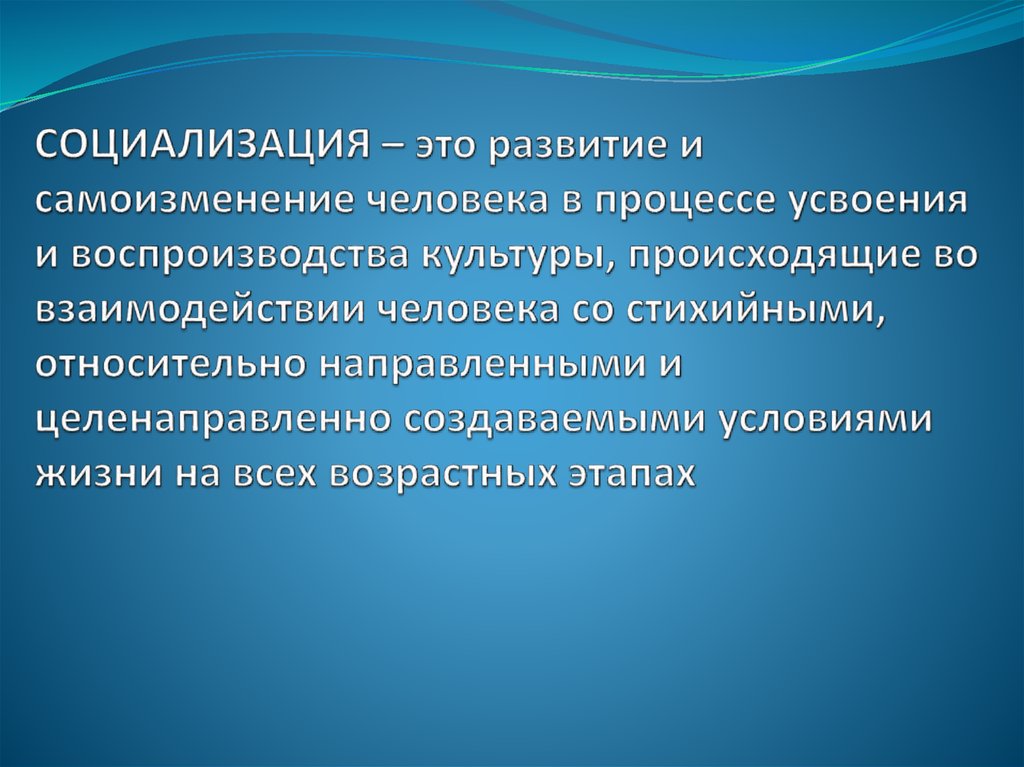 СОЦИАЛИЗАЦИЯ – это развитие и самоизменение человека в процессе усвоения и воспроизводства культуры, происходящие во взаимодействии человека со стихийными, относительно направленными и целенаправленно создаваемыми условиями жизни на всех возрастных этапах